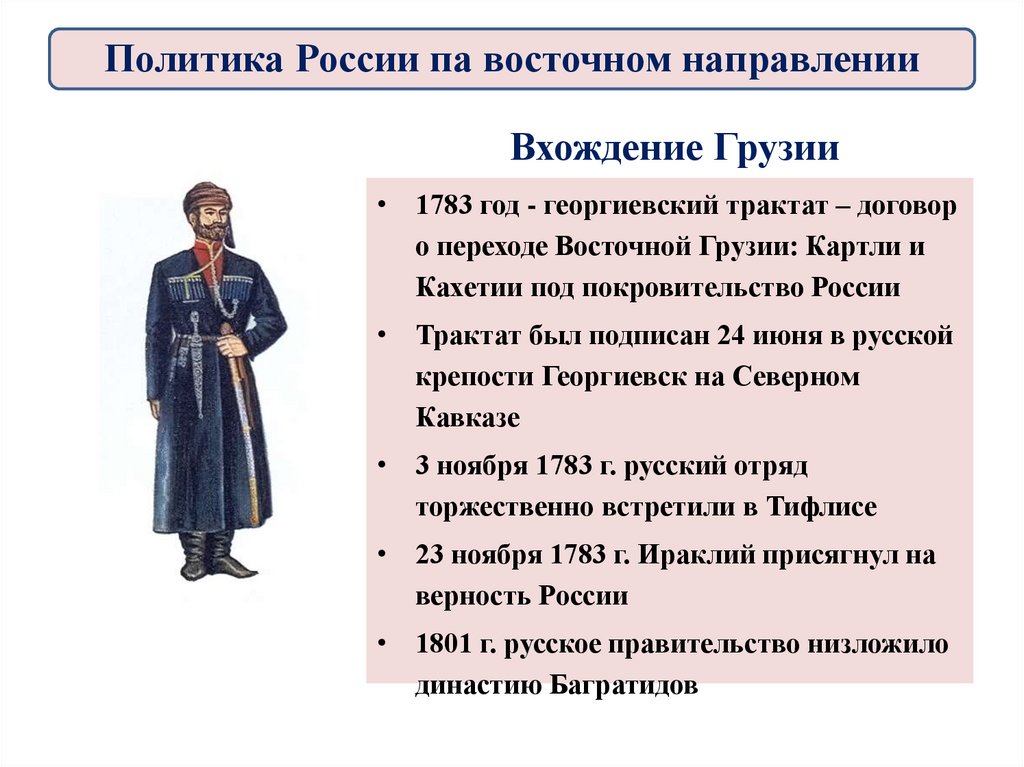 Политика России па восточном направлении

Вхождение Грузии

• 1783 год - георгиевский трактат – договор о переходе Восточной Грузии: Картли и Кахетии под покровительство России

• Трактат был подписан 24 июня в русской крепости Георгиевск на Северном Кавказе

• 3 ноября 1783 г. русский отряд торжественно встретили в Тифлисе

• 23 ноября 1783 г. Ираклий присягнул на верность России

• 1801 г. русское правительство низложило династию Багратидов